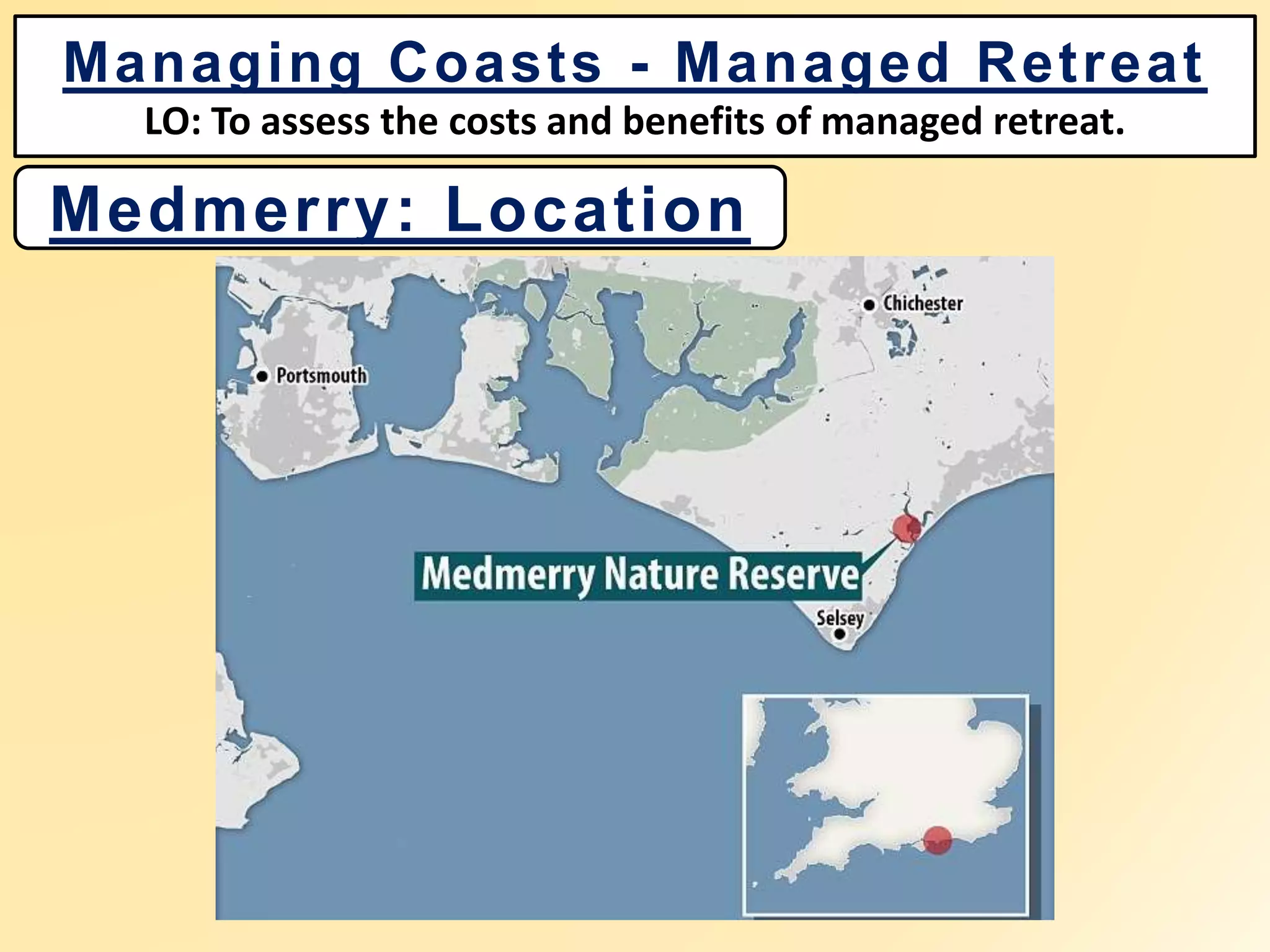 Managing Coasts - Managed Retreat

LO: To assess the costs and benefits of managed retreat.

Medmerry: Location

Chichester

Portsmouth

Medmerry Nature Reserve

Selsey